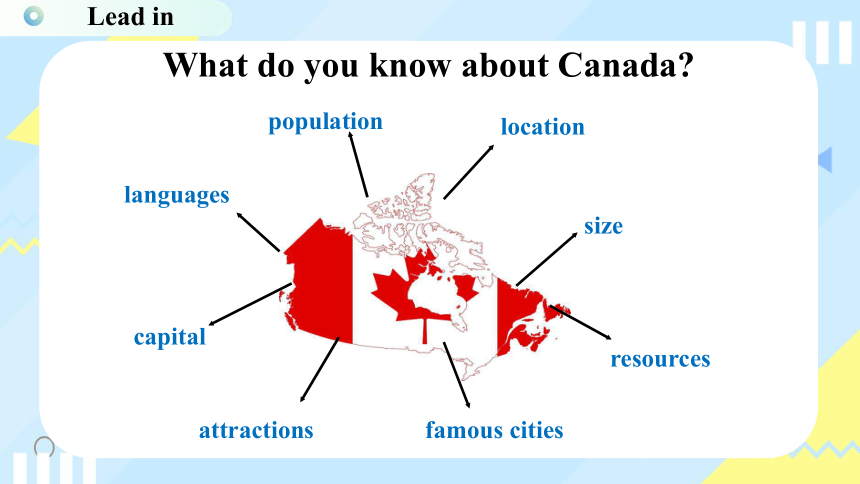 Lead in

What do you know about Canada?

population

location

languages

size

capital

resources

attractions

famous cities